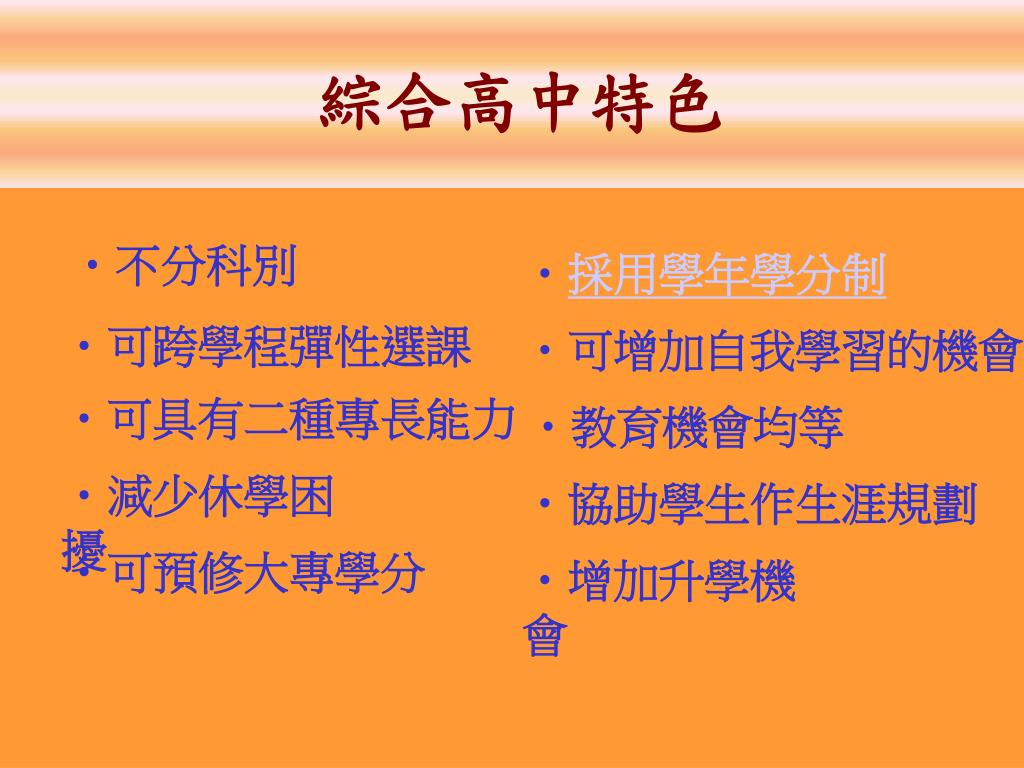 綜合高中特色

・不分科別

・可跨學程彈性選課

・可具有二種專長能力

・減少休學困擾

・可預修大專學分

・採用學年學分制

・可增加自我學習的機會

・教育機會均等

・協助學生作生涯規劃

・增加升學機會